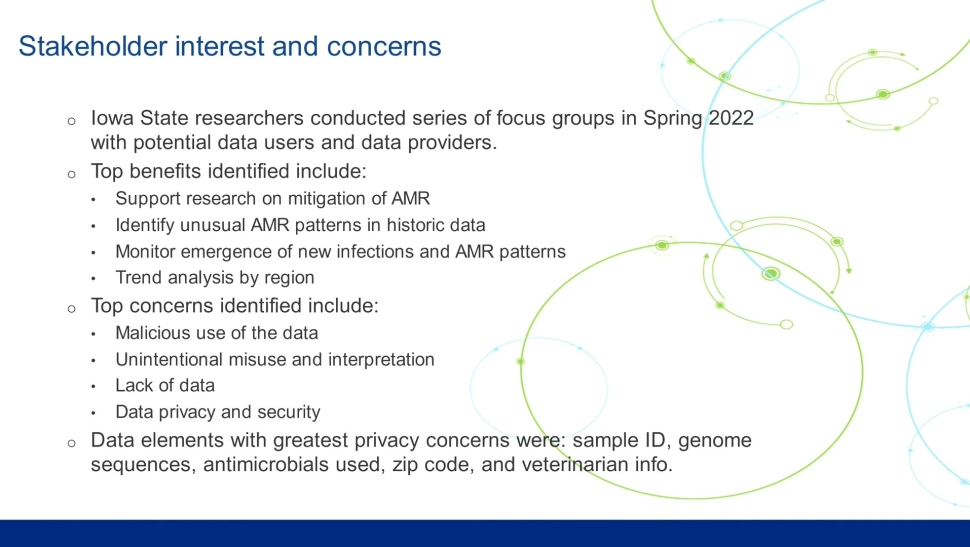 Stakeholder interest and concerns

o Iowa State researchers conducted series of focus groups in Spring 2022 with potential data users and data providers.

o Top benefits identified include:

• Support research on mitigation of AMR
• Identify unusual AMR patterns in historic data
• Monitor emergence of new infections and AMR patterns
• Trend analysis by region

o Top concerns identified include:

• Malicious use of the data
• Unintentional misuse and interpretation
• Lack of data
• Data privacy and security

o Data elements with greatest privacy concerns were: sample ID, genome sequences, antimicrobials used, zip code, and veterinarian info.